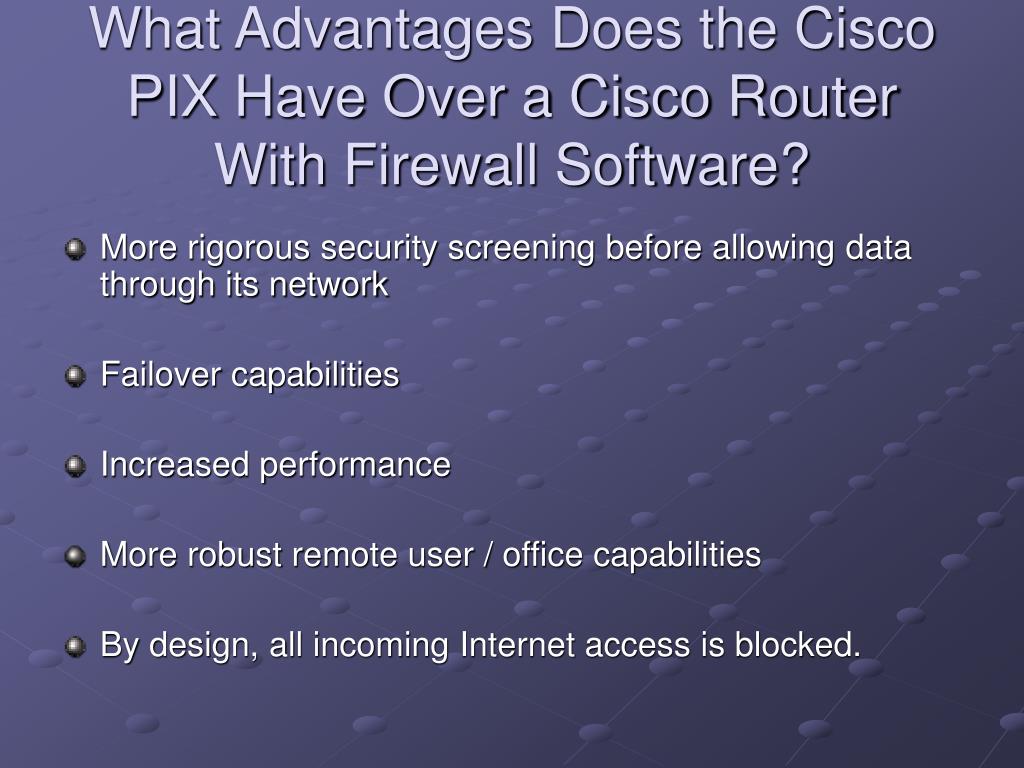 What Advantages Does the Cisco PIX Have Over a Cisco Router With Firewall Software?

More rigorous security screening before allowing data through its network

Failover capabilities

Increased performance

More robust remote user / office capabilities

By design, all incoming Internet access is blocked.